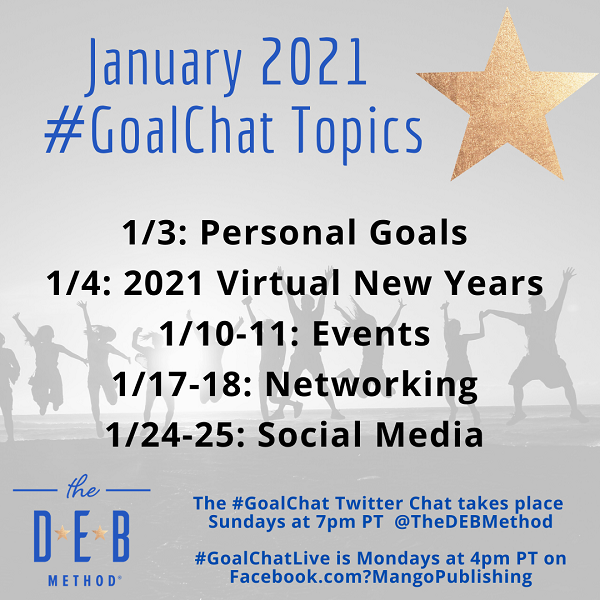 January 2021
#GoalChat Topics

1/3: Personal Goals
1/4: 2021 Virtual New Years
1/10-11: Events
1/17-18: Networking
1/24-25: Social Media

the
D E B
METHOD®

The #GoalChat Twitter Chat takes place Sundays at 7pm PT @TheDEBMethod

#GoalChatLive is Mondays at 4pm PT on Facebook.com?MangoPublishing